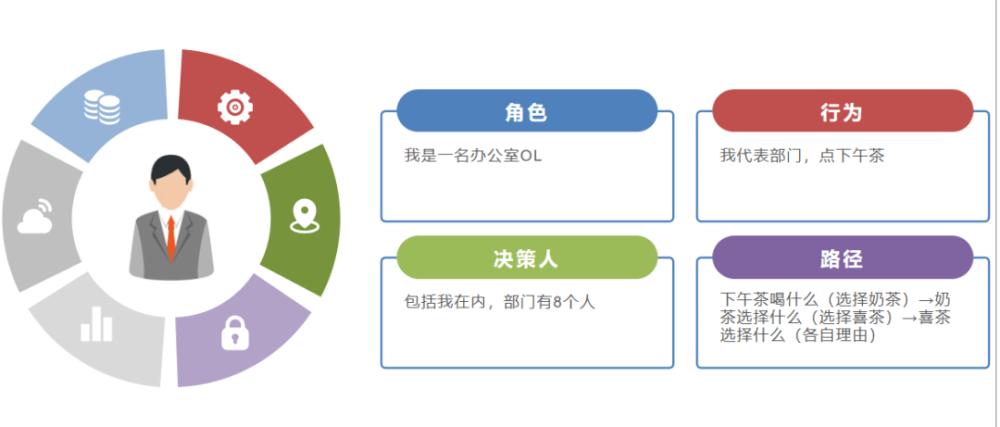 角色

我是一名办公室OL

行为

我代表部门，点下午茶

决策人

包括我在内，部门有8个人

路径

下午茶喝什么（选择奶茶）→奶茶选择什么（选择喜茶）→喜茶选择什么（各自理由）